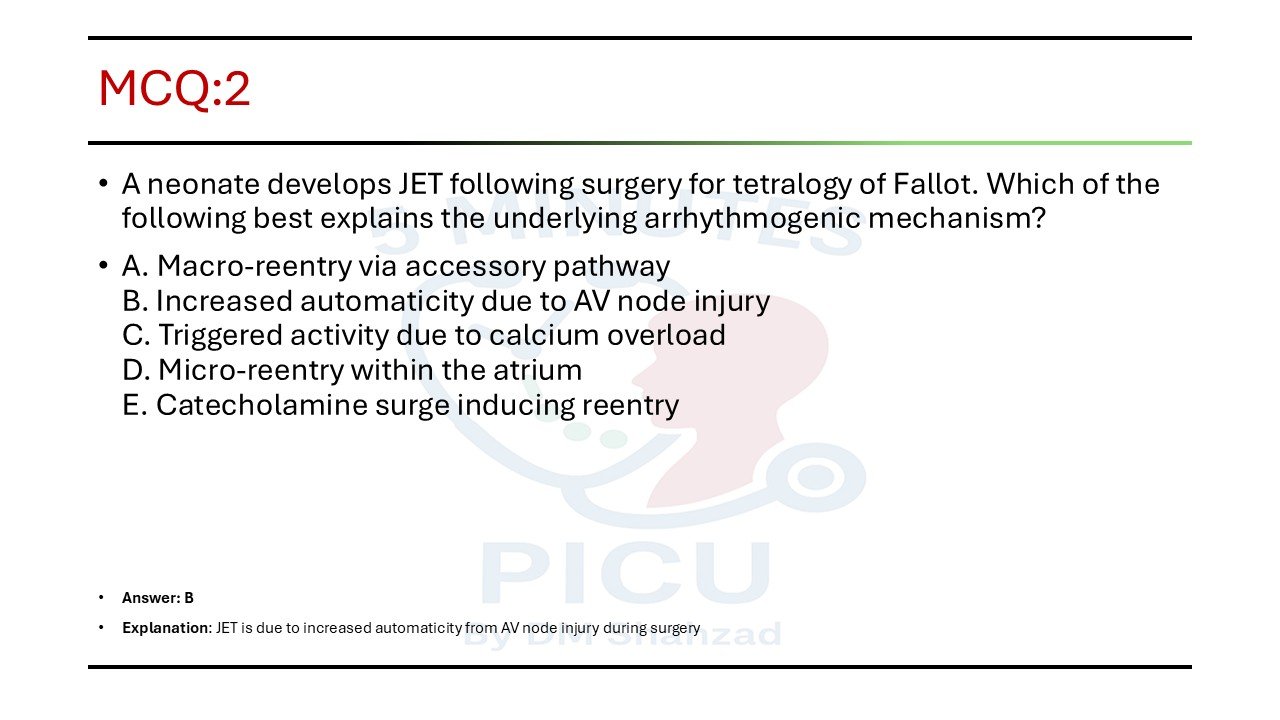 MCQ:2

• A neonate develops JET following surgery for tetralogy of Fallot. Which of the following best explains the underlying arrhythmogenic mechanism?

• A. Macro-reentry via accessory pathway
B. Increased automaticity due to AV node injury
C. Triggered activity due to calcium overload
D. Micro-reentry within the atrium
E. Catecholamine surge inducing reentry

5 MINUTES
PICU
By Dr. Shahzad

• Answer: B

• Explanation: JET is due to increased automaticity from AV node injury during surgery